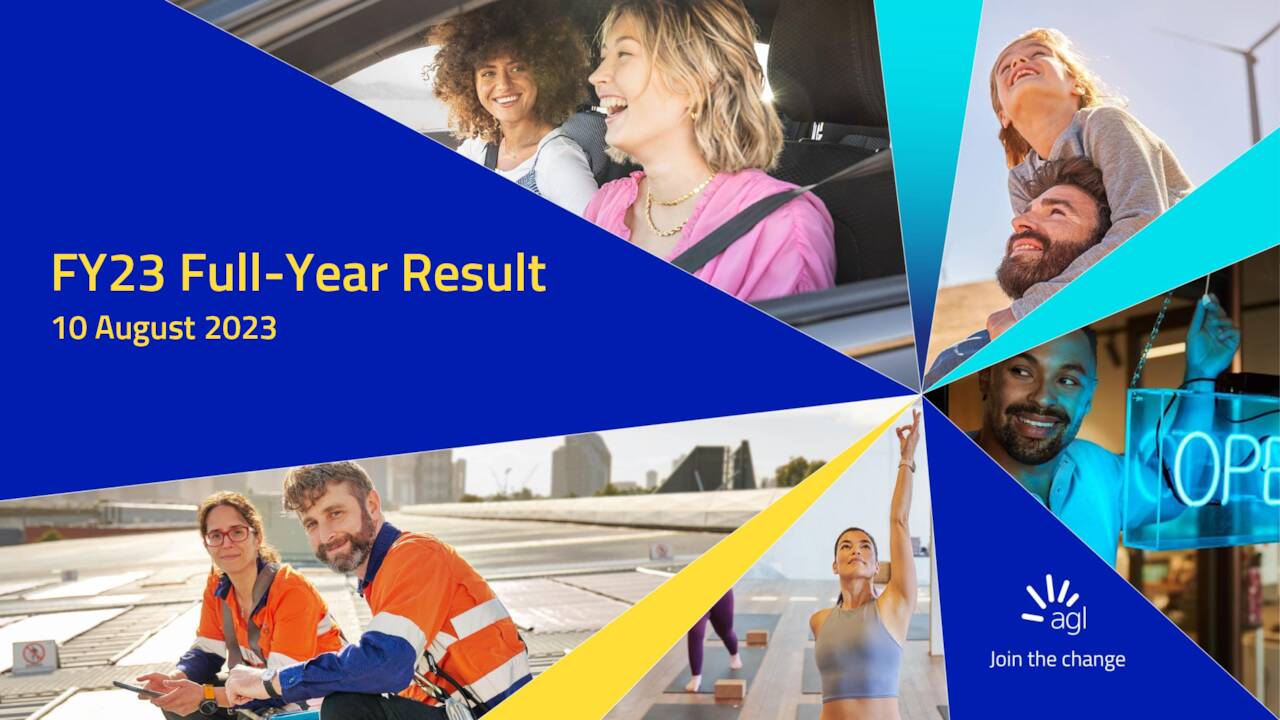 FY23 Full-Year Result
10 August 2023

OPE

agl
Join the change